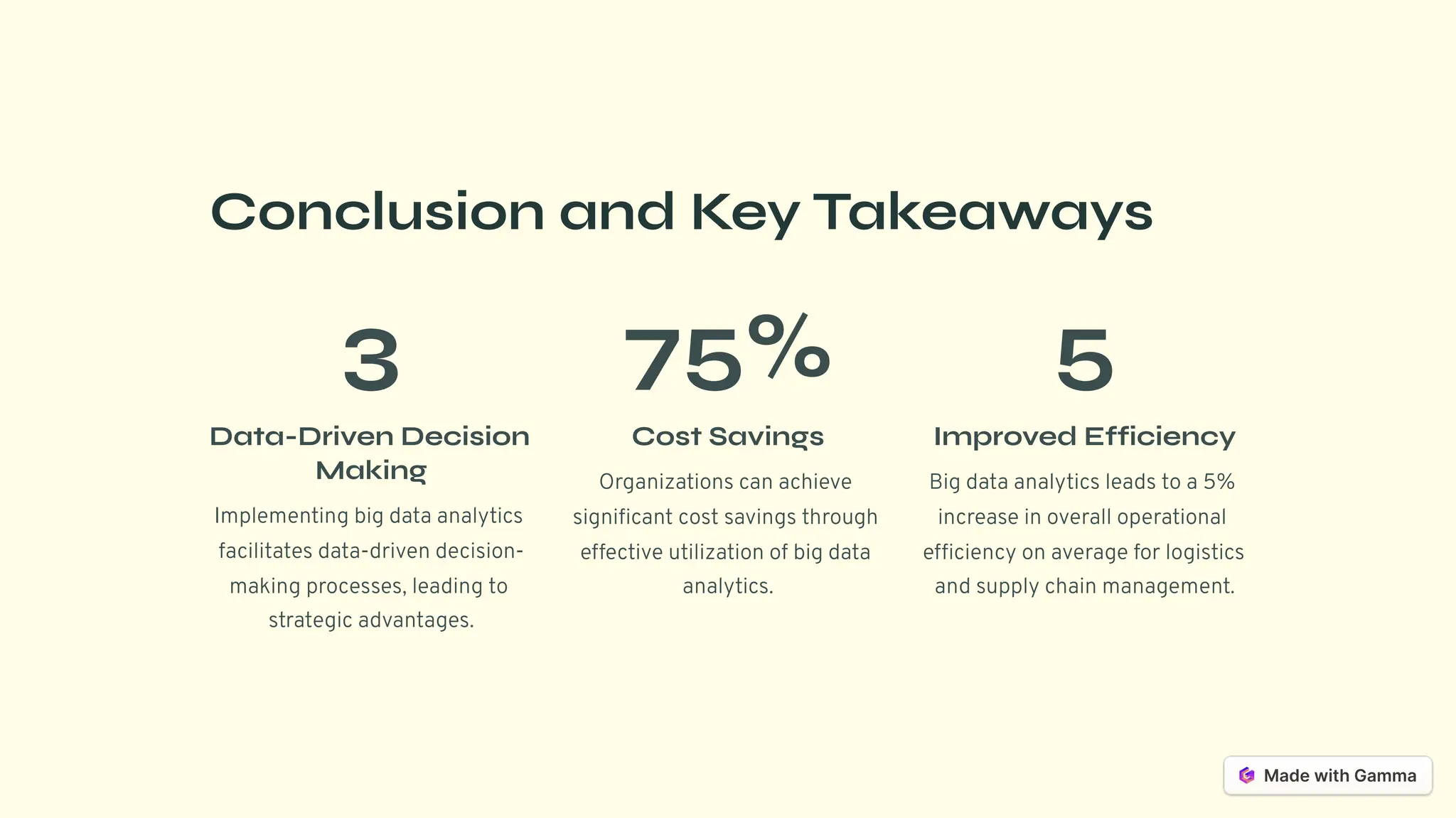 Conclusion and Key Takeaways

3

Data-Driven Decision Making

Implementing big data analytics facilitates data-driven decision-making processes, leading to strategic advantages.

75%

Cost Savings

Organizations can achieve significant cost savings through effective utilization of big data analytics.

5

Improved Efficiency

Big data analytics leads to a 5% increase in overall operational efficiency on average for logistics and supply chain management.

Made with Gamma